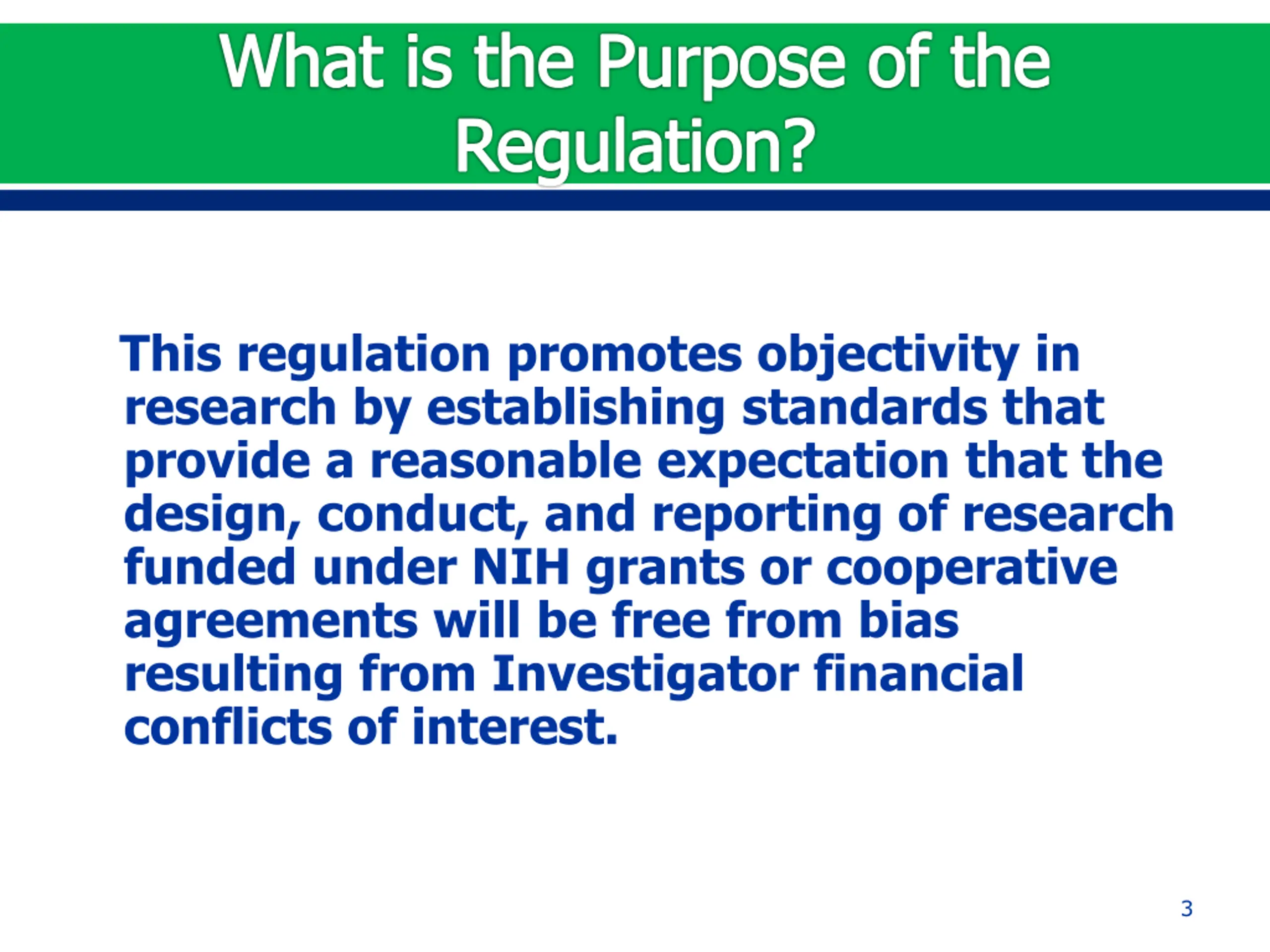 What is the Purpose of the Regulation?

This regulation promotes objectivity in research by establishing standards that provide a reasonable expectation that the design, conduct, and reporting of research funded under NIH grants or cooperative agreements will be free from bias resulting from Investigator financial conflicts of interest.

3